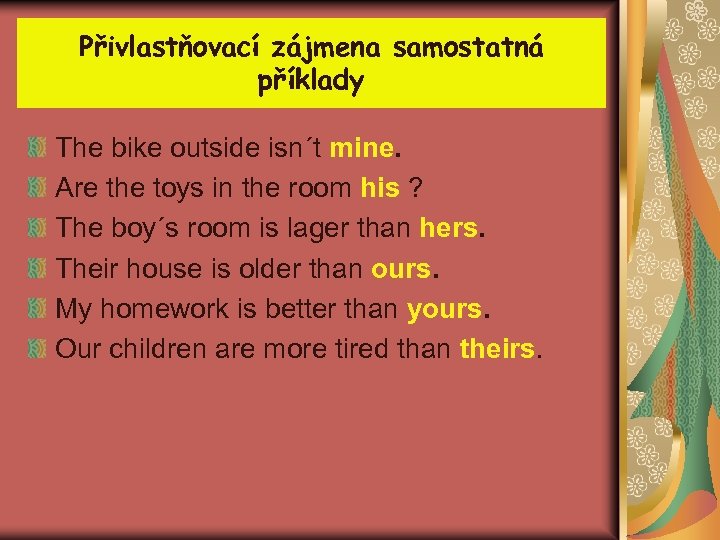 Přivlastňovací zájmena samostatná příklady

The bike outside isn´t mine.

Are the toys in the room his ?

The boy´s room is lager than hers.

Their house is older than ours.

My homework is better than yours.

Our children are more tired than theirs.